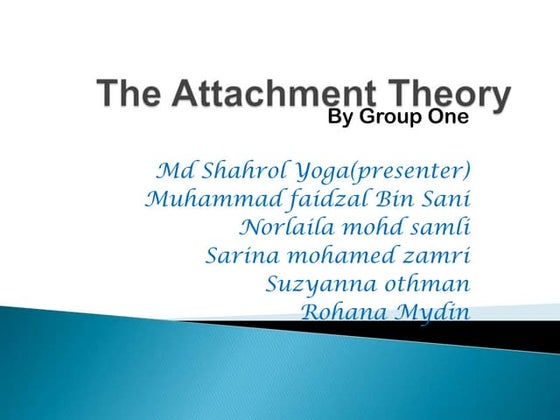 The Attachment Theory
By Group One

Md Shahrol Yoga(presenter)
Muhammad faidzal Bin Sani
Norlaila mohd samli
Sarina mohamed zamri
Suzyanna othman
Rohana Mydin